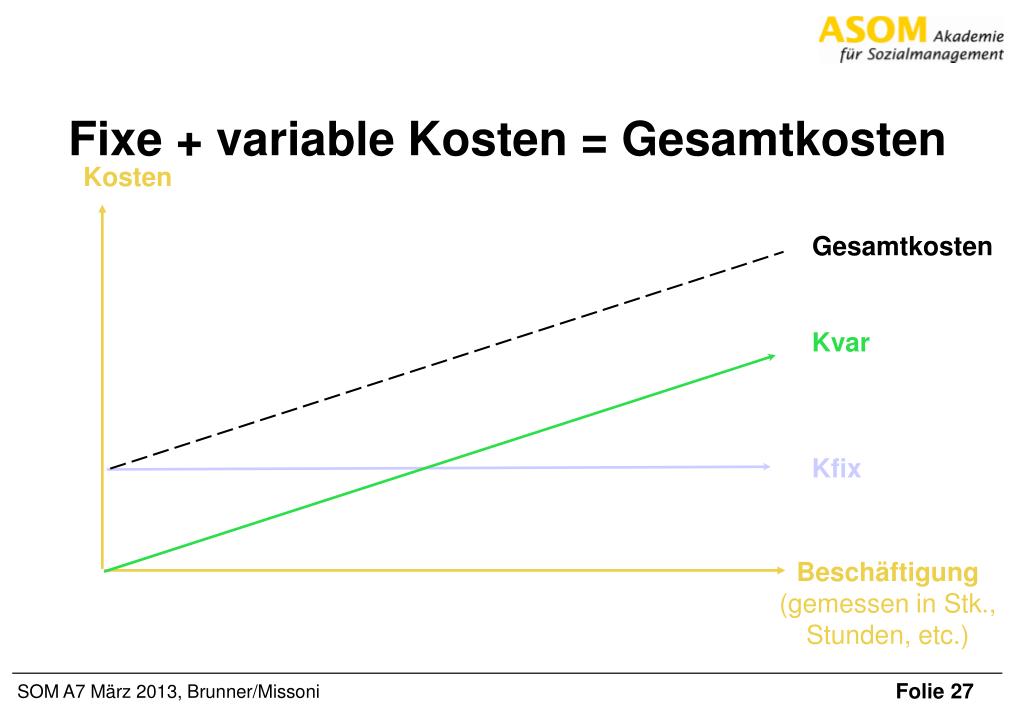 ASOM Akademie für Sozialmanagement

Fixe + variable Kosten = Gesamtkosten

Kosten

Gesamtkosten

Kvar

Kfix

Beschäftigung (gemessen in Stk., Stunden, etc.)

SOM A7 März 2013, Brunner/Missoni

Folie 27